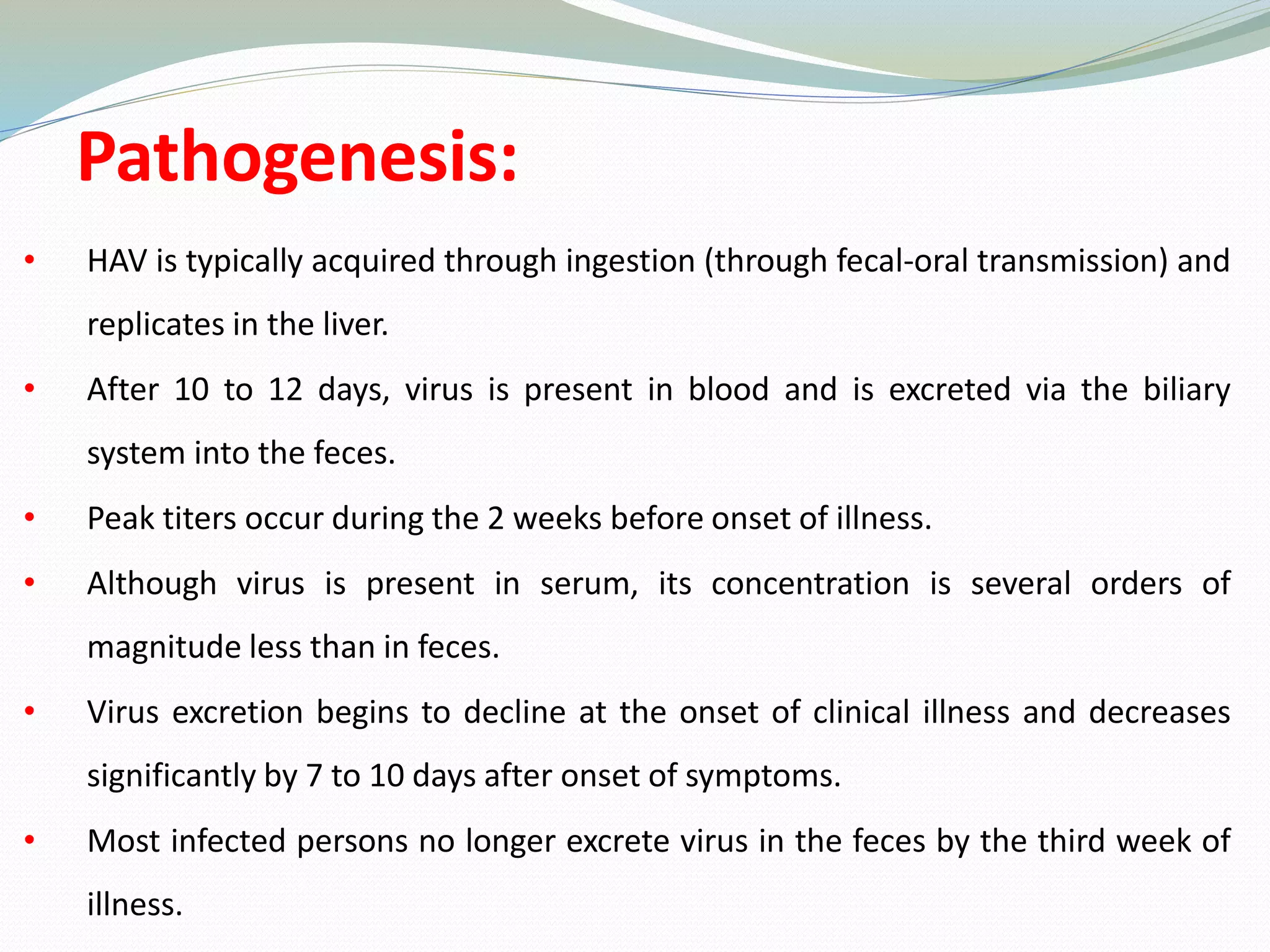 Pathogenesis:

• HAV is typically acquired through ingestion (through fecal-oral transmission) and replicates in the liver.

• After 10 to 12 days, virus is present in blood and is excreted via the biliary system into the feces.

• Peak titers occur during the 2 weeks before onset of illness.

• Although virus is present in serum, its concentration is several orders of magnitude less than in feces.

• Virus excretion begins to decline at the onset of clinical illness and decreases significantly by 7 to 10 days after onset of symptoms.

• Most infected persons no longer excrete virus in the feces by the third week of illness.